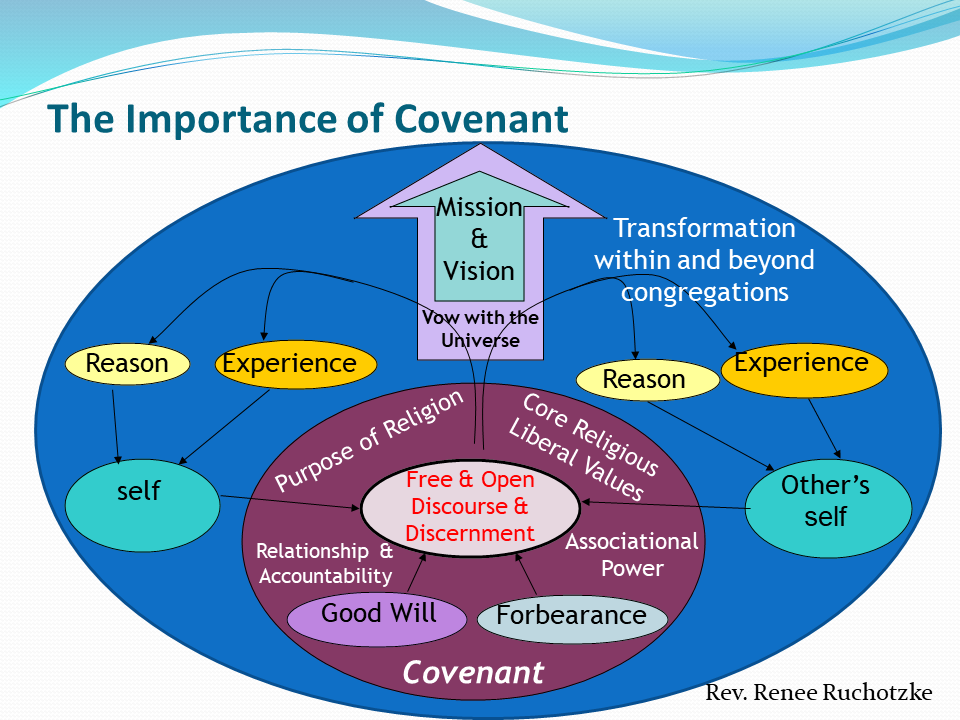 The Importance of Covenant

Mission & Vision

Vow with the Universe

Transformation within and beyond congregations

Reason

Experience

Reason

Experience

self

Other's self

Purpose of Religion

Core Religious Liberal Values

Free & Open Discourse & Discernment

Relationship & Accountability

Associational Power

Good Will

Forbearance

Covenant

Rev. Renee Ruchotzke